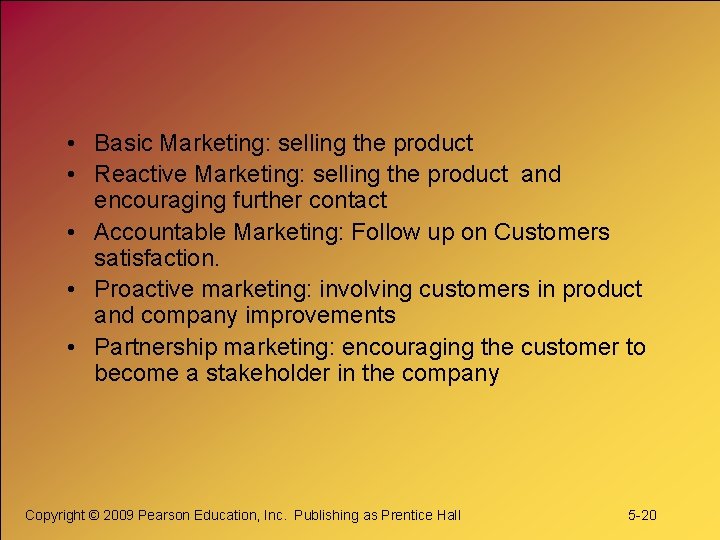 • Basic Marketing: selling the product
• Reactive Marketing: selling the product and encouraging further contact
• Accountable Marketing: Follow up on Customers satisfaction.
• Proactive marketing: involving customers in product and company improvements
• Partnership marketing: encouraging the customer to become a stakeholder in the company

Copyright © 2009 Pearson Education, Inc. Publishing as Prentice Hall

5-20